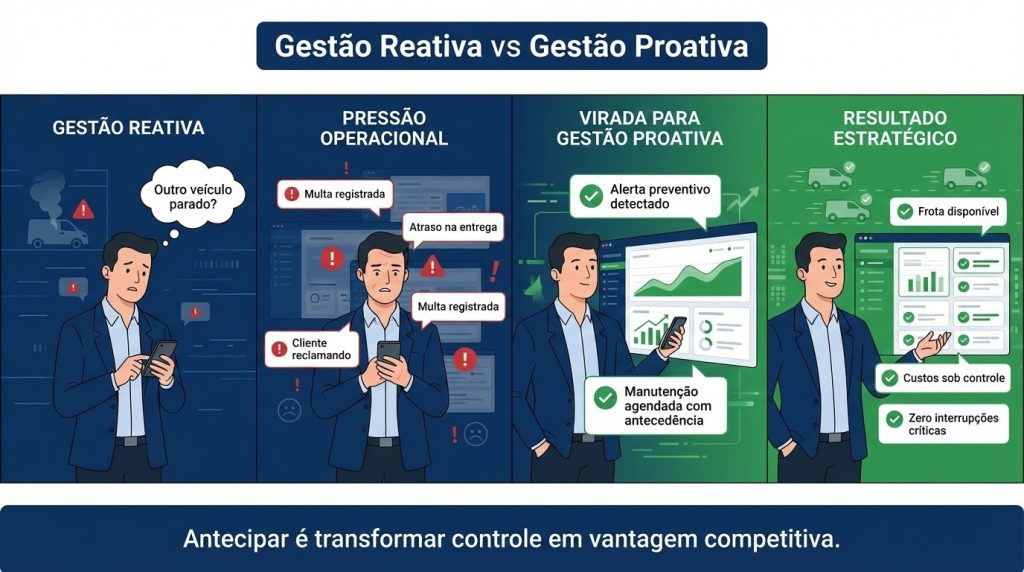 Gestão Reativa vs Gestão Proativa

GESTÃO REATIVA

Outro veículo parado?

PRESSÃO OPERACIONAL

Multa registrada

Atraso na entrega

Multa registrada

Cliente reclamando

VIRADA PARA GESTÃO PROATIVA

Alerta preventivo detectado

Manutenção agendada com antecedência

RESULTADO ESTRATÉGICO

Frota disponível

Custos sob controle

Zero interrupções críticas

Antecipar é transformar controle em vantagem competitiva.